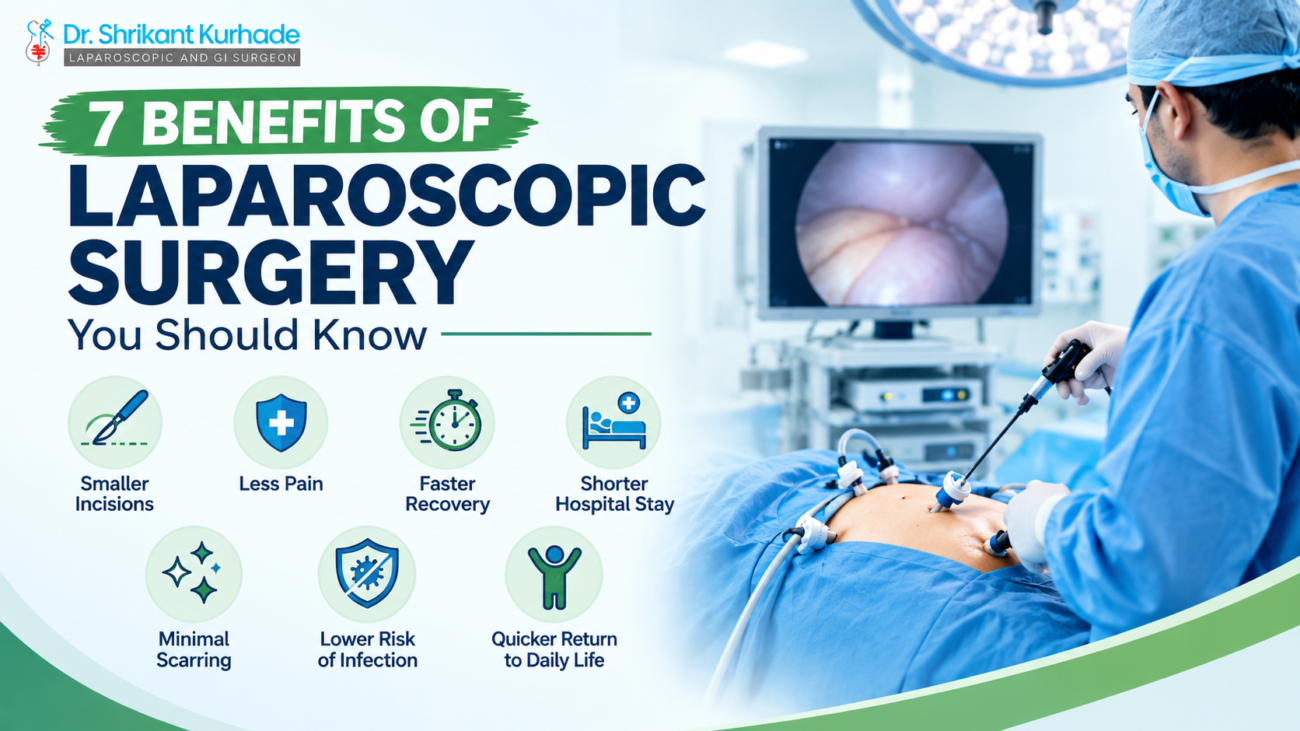 Dr. Shrikant Kurhade
LAPAROSCOPIC AND GI SURGEON

7 BENEFITS OF
LAPAROSCOPIC SURGERY
You Should Know

Smaller Incisions

Less Pain

Faster Recovery

Shorter Hospital Stay

Minimal Scarring

Lower Risk of Infection

Quicker Return to Daily Life